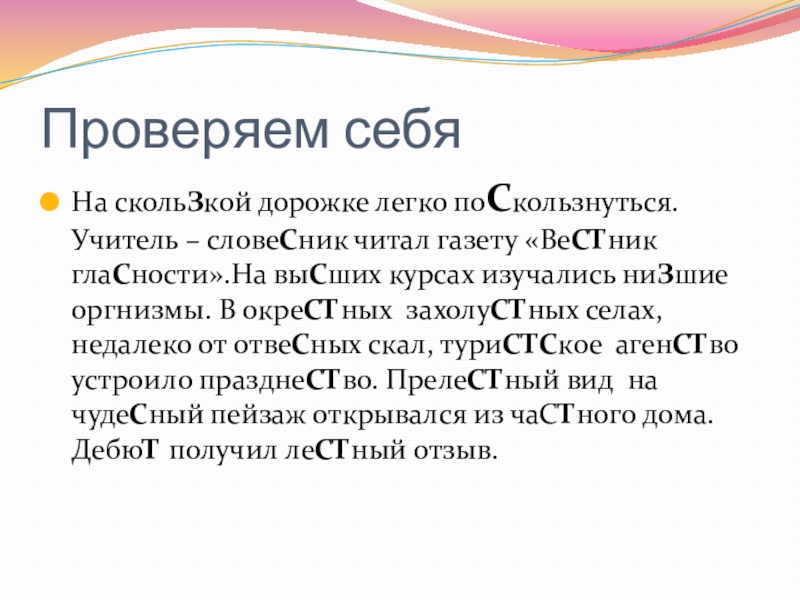 Проверяем себя

На скольЗкой дорожке легко поСкользнуться. Учитель – словеСник читал газету «ВеСТник глаСности».На выСших курсах изучались ниЗшие оргнизмы. В окреСТных захолуСТных селах, недалеко от отвеСных скал, туриСТСкое агенСТво устроило празднеСТво. ПрелеСТный вид на чудеСный пейзаж открывался из чаСТного дома. ДебюТ получил леСТный отзыв.